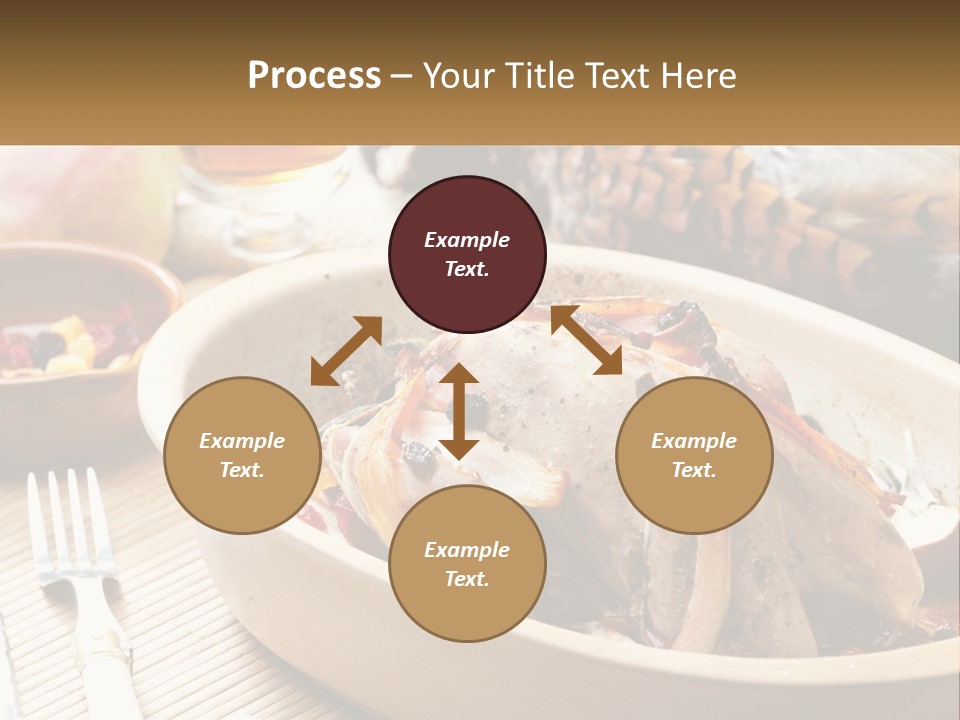 Process – Your Title Text Here

Example Text.

Example Text.

Example Text.

Example Text.